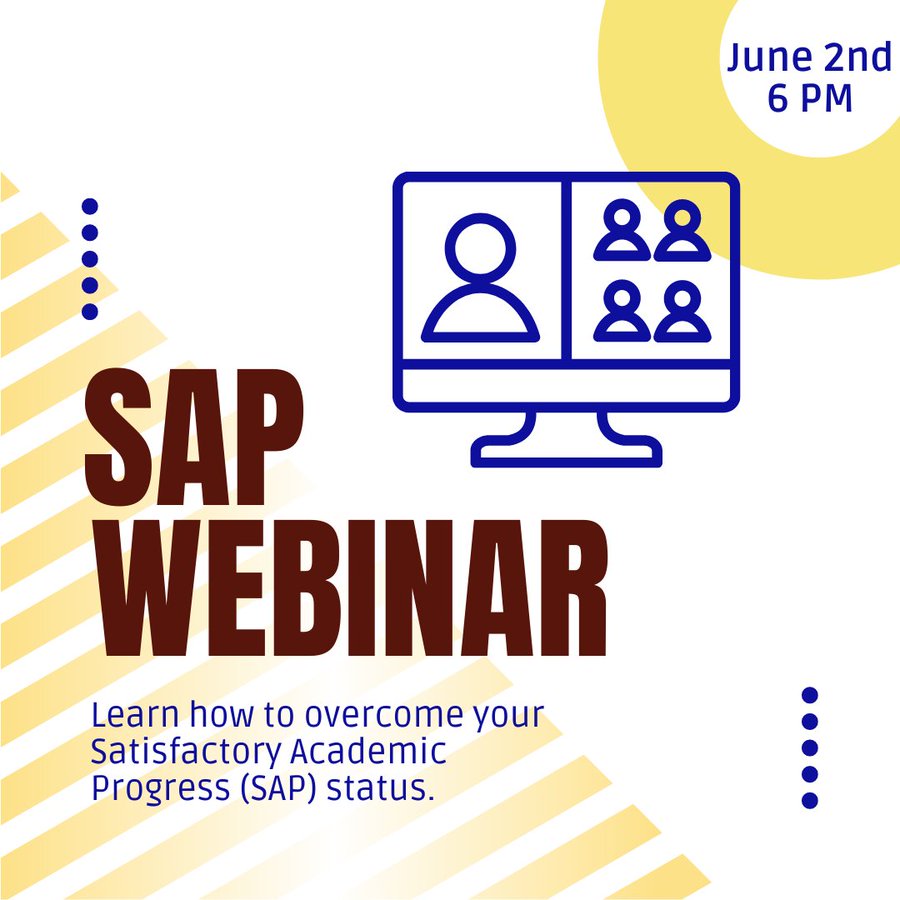 June 2nd
6 PM

SAP
WEBINAR

Learn how to overcome your Satisfactory Academic Progress (SAP) status.